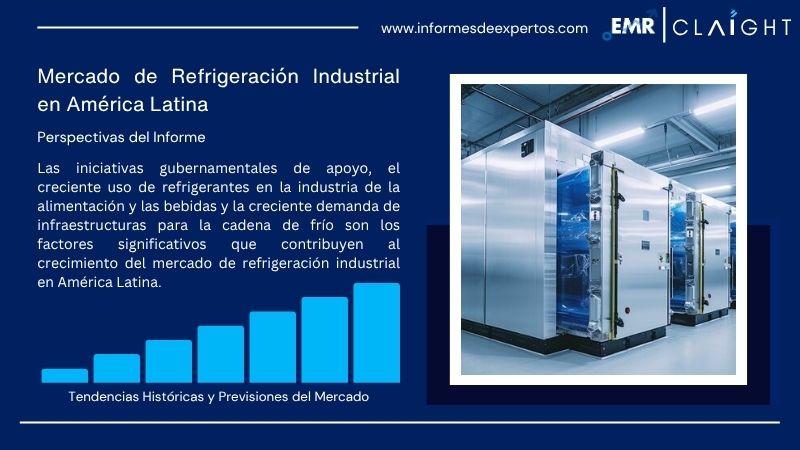 www.informesdeexpertos.com

EMR | CLAIGHT

Mercado de Refrigeración Industrial en América Latina

Perspectivas del Informe

Las iniciativas gubernamentales de apoyo, el creciente uso de refrigerantes en la industria de la alimentación y las bebidas y la creciente demanda de infraestructuras para la cadena de frío son los factores significativos que contribuyen al crecimiento del mercado de refrigeración industrial en América Latina.

Tendencias Históricas y Previsiones del Mercado